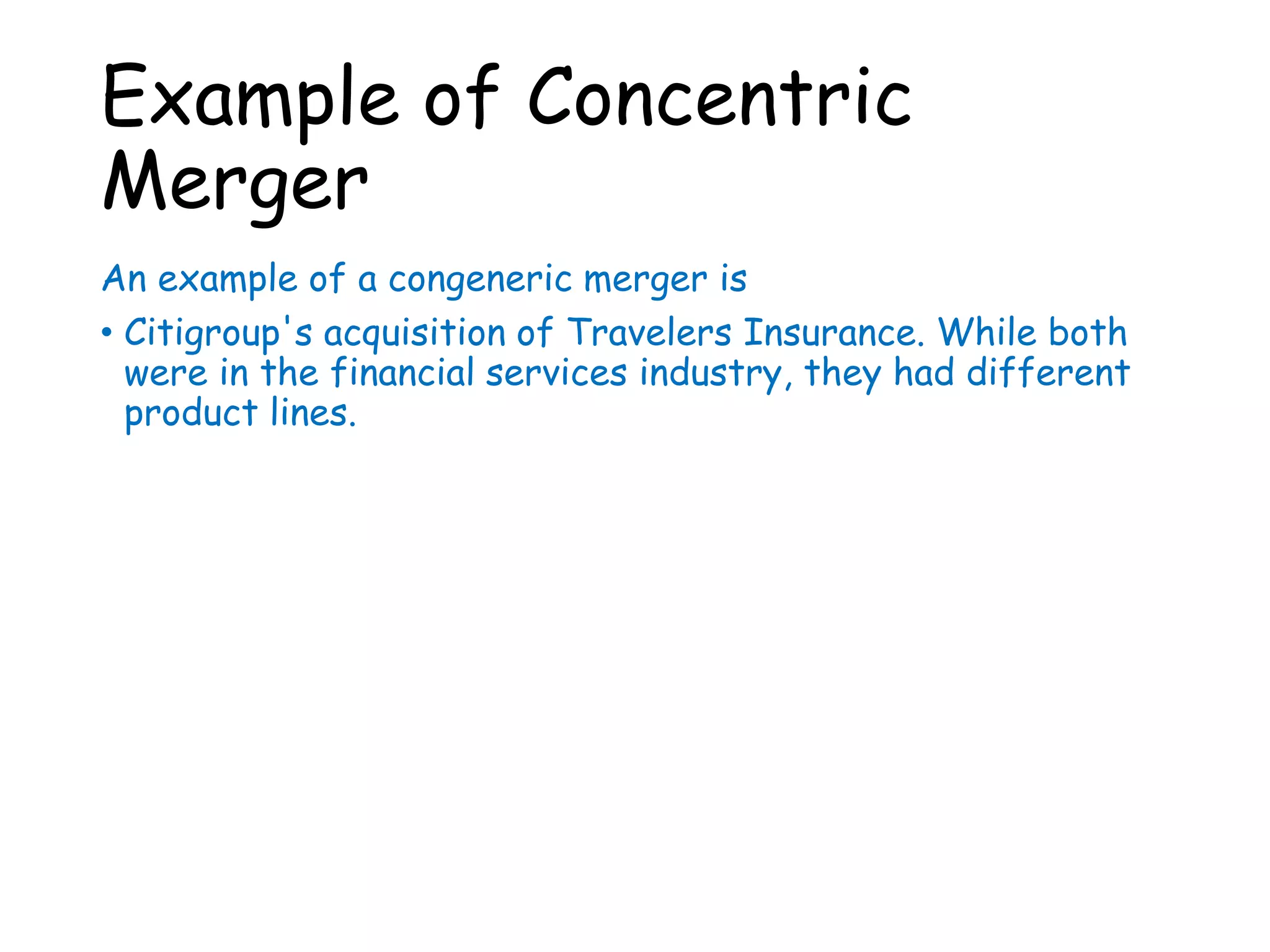 Example of Concentric Merger

An example of a congeneric merger is

• Citigroup's acquisition of Travelers Insurance. While both were in the financial services industry, they had different product lines.